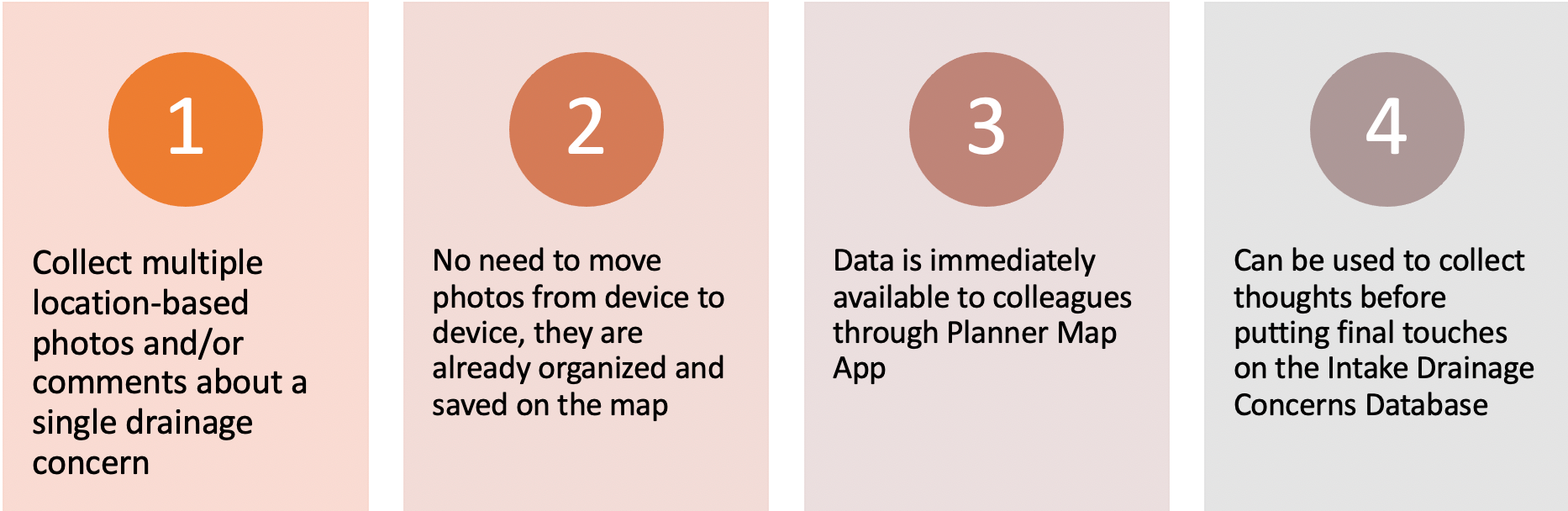 1

Collect multiple location-based photos and/or comments about a single drainage concern

2

No need to move photos from device to device, they are already organized and saved on the map

3

Data is immediately available to colleagues through Planner Map App

4

Can be used to collect thoughts before putting final touches on the Intake Drainage Concerns Database